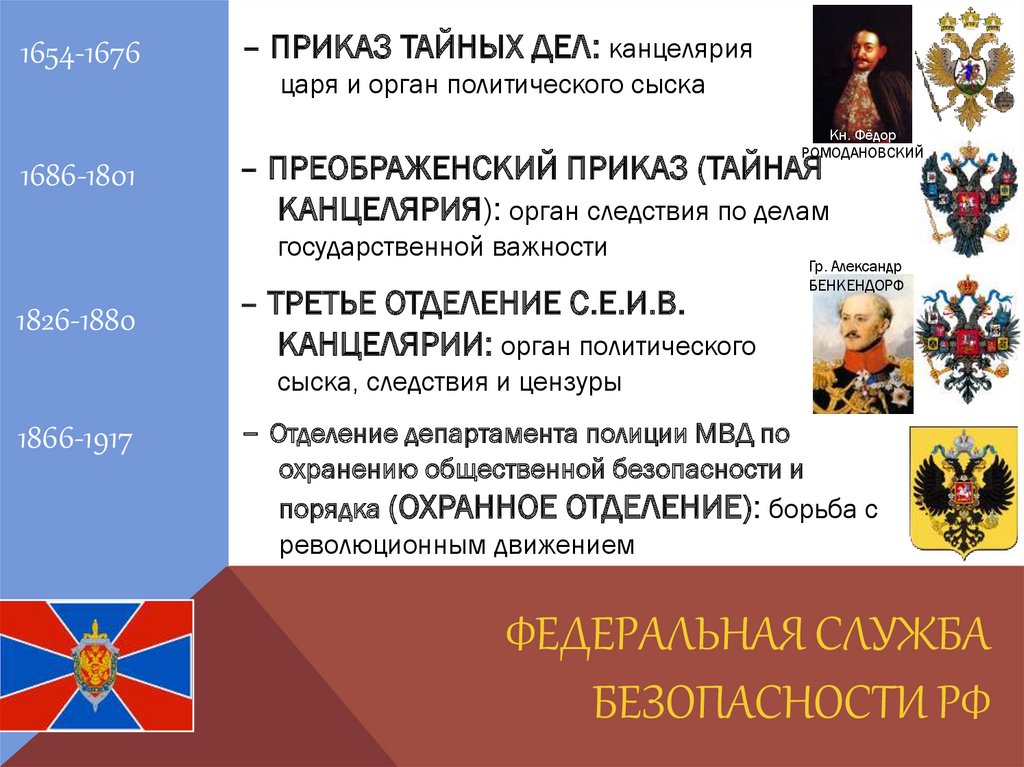 1654-1676

– ПРИКАЗ ТАЙНЫХ ДЕЛ: канцелярия царя и орган политического сыска

Кн. Фёдор РОМОДАНОВСКИЙ

1686-1801

– ПРЕОБРАЖЕНСКИЙ ПРИКАЗ (ТАЙНАЯ КАНЦЕЛЯРИЯ): орган следствия по делам государственной важности

Гр. Александр БЕНКЕНДОРФ

1826-1880

– ТРЕТЬЕ ОТДЕЛЕНИЕ С.Е.И.В. КАНЦЕЛЯРИИ: орган политического сыска, следствия и цензуры

1866-1917

– Отделение департамента полиции МВД по охранению общественной безопасности и порядка (ОХРАННОЕ ОТДЕЛЕНИЕ): борьба с революционным движением

ФЕДЕРАЛЬНАЯ СЛУЖБА БЕЗОПАСНОСТИ РФ